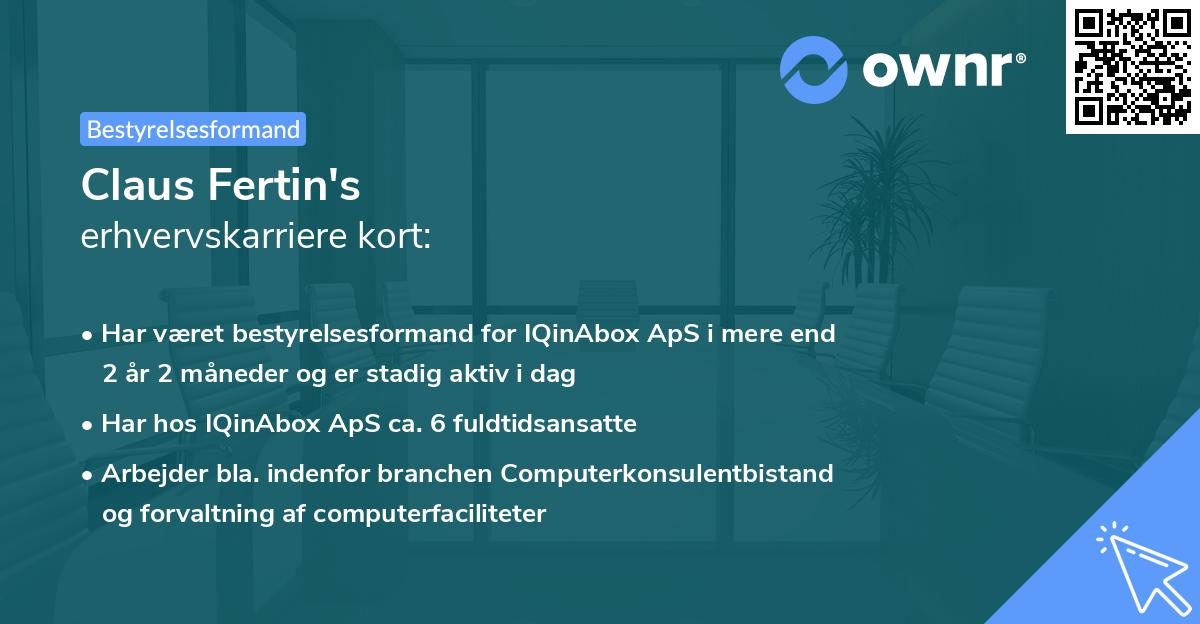 ownr®

Bestyrelsesformand

Claus Fertin's
erhvervskarriere kort:

• Har været bestyrelsesformand for IQinAbox ApS i mere end 2 år 2 måneder og er stadig aktiv i dag
• Har hos IQinAbox ApS ca. 6 fuldtidsansatte
• Arbejder bla. indenfor branchen Computerkonsulentbistand og forvaltning af computerfaciliteter